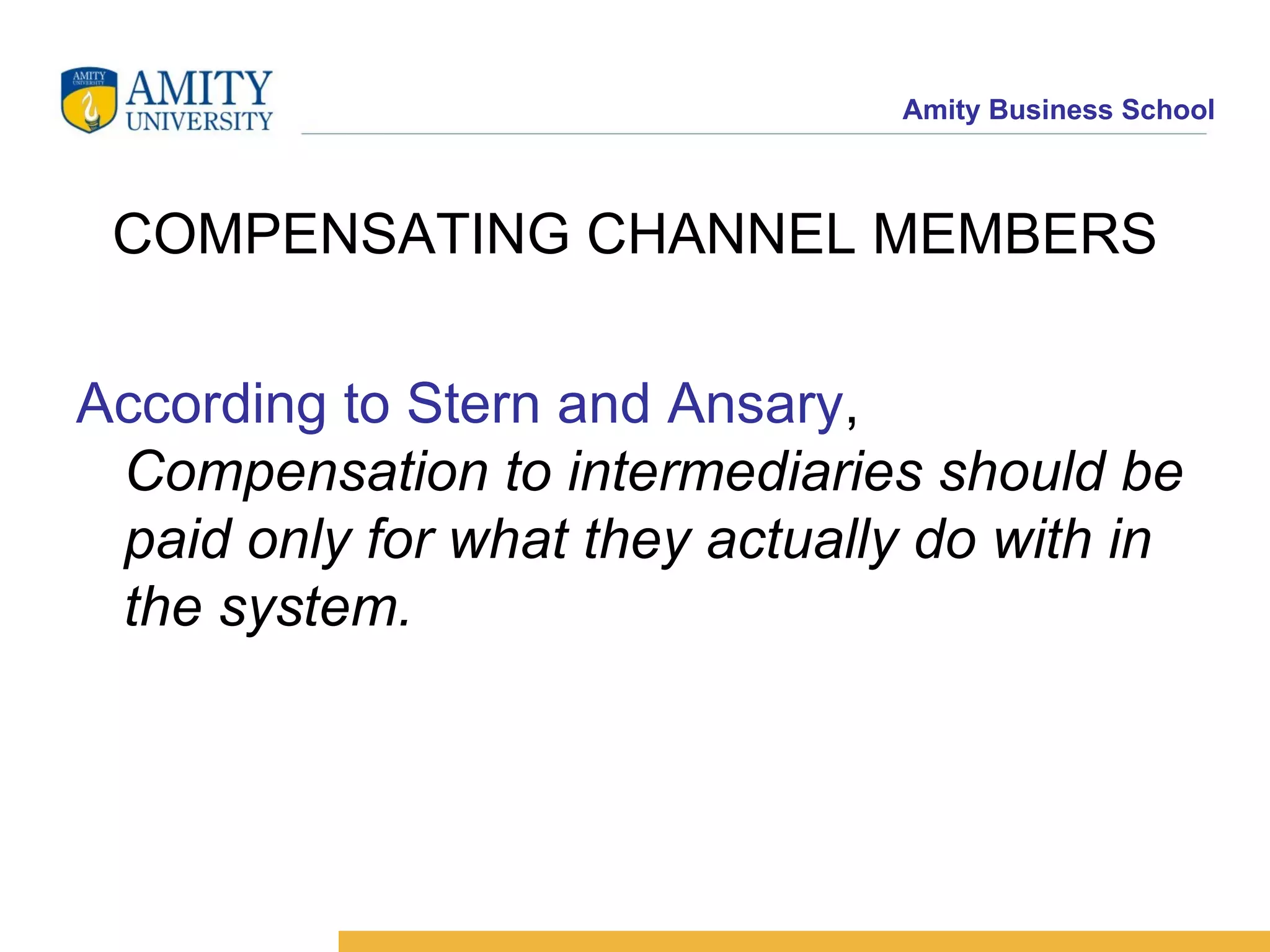 AMITY UNIVERSITY
AMITY UNIVERSITY

Amity Business School

COMPENSATING CHANNEL MEMBERS

According to Stern and Ansary, Compensation to intermediaries should be paid only for what they actually do with in the system.